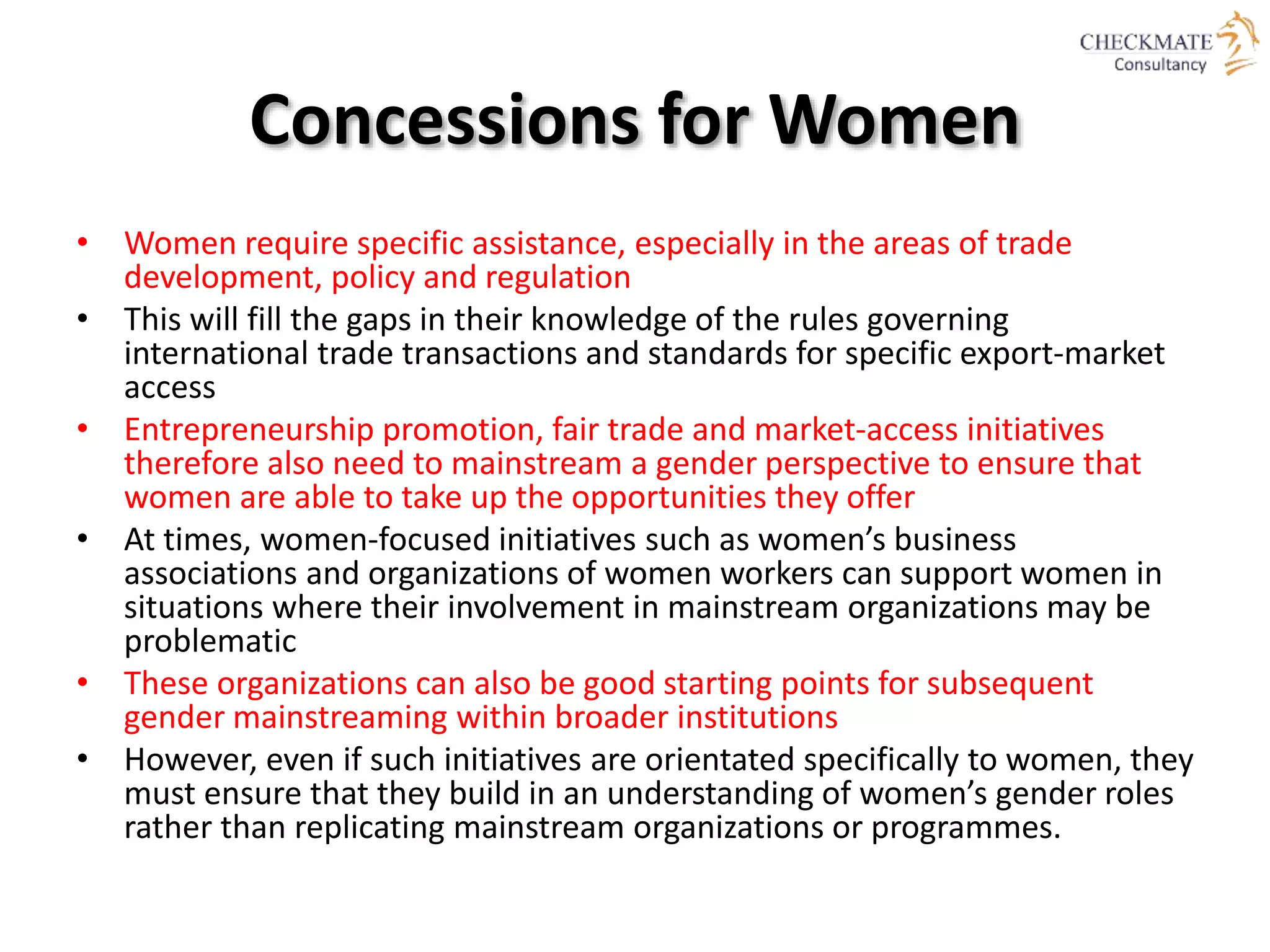 CHECKMATE
Consultancy

Concessions for Women

• Women require specific assistance, especially in the areas of trade development, policy and regulation
• This will fill the gaps in their knowledge of the rules governing international trade transactions and standards for specific export-market access
• Entrepreneurship promotion, fair trade and market-access initiatives therefore also need to mainstream a gender perspective to ensure that women are able to take up the opportunities they offer
• At times, women-focused initiatives such as women's business associations and organizations of women workers can support women in situations where their involvement in mainstream organizations may be problematic
• These organizations can also be good starting points for subsequent gender mainstreaming within broader institutions
• However, even if such initiatives are orientated specifically to women, they must ensure that they build in an understanding of women's gender roles rather than replicating mainstream organizations or programmes.